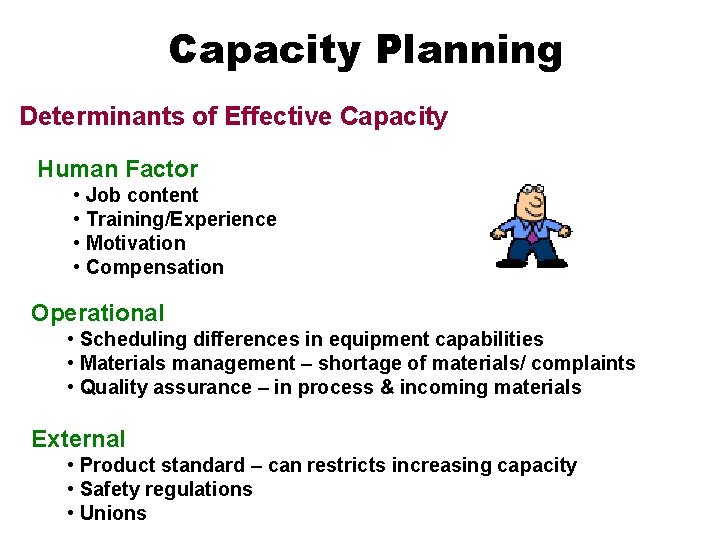 Capacity Planning

Determinants of Effective Capacity

Human Factor
• Job content
• Training/Experience
• Motivation
• Compensation

Operational
• Scheduling differences in equipment capabilities
• Materials management – shortage of materials/ complaints
• Quality assurance – in process & incoming materials

External
• Product standard – can restricts increasing capacity
• Safety regulations
• Unions